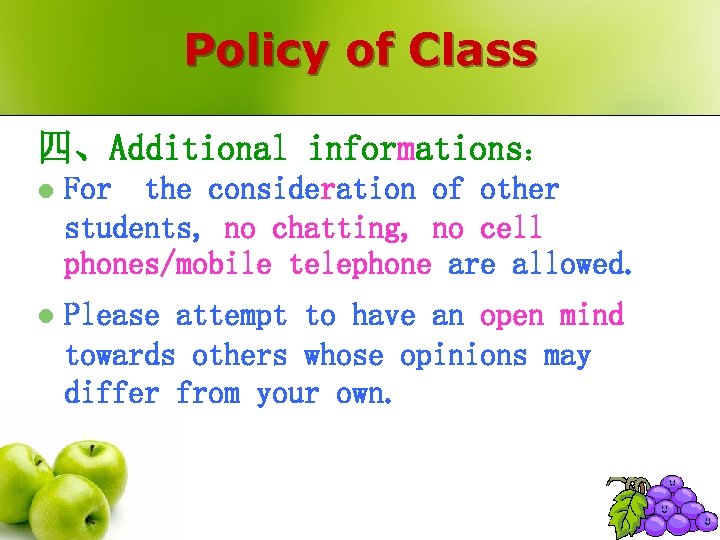 Policy of Class

四、Additional informations:

For the consideration of other students, no chatting, no cell phones/mobile telephone are allowed.

Please attempt to have an open mind towards others whose opinions may differ from your own.